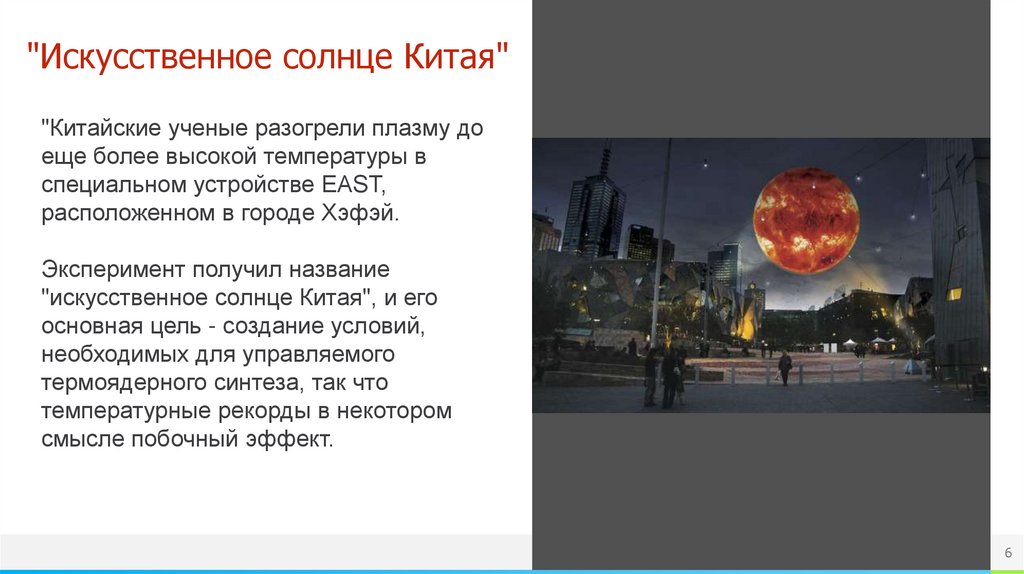 "Искусственное солнце Китая"

"Китайские ученые разогрели плазму до еще более высокой температуры в специальном устройстве EAST, расположенном в городе Хэфэй.

Эксперимент получил название "искусственное солнце Китая", и его основная цель - создание условий, необходимых для управляемого термоядерного синтеза, так что температурные рекорды в некотором смысле побочный эффект.

6